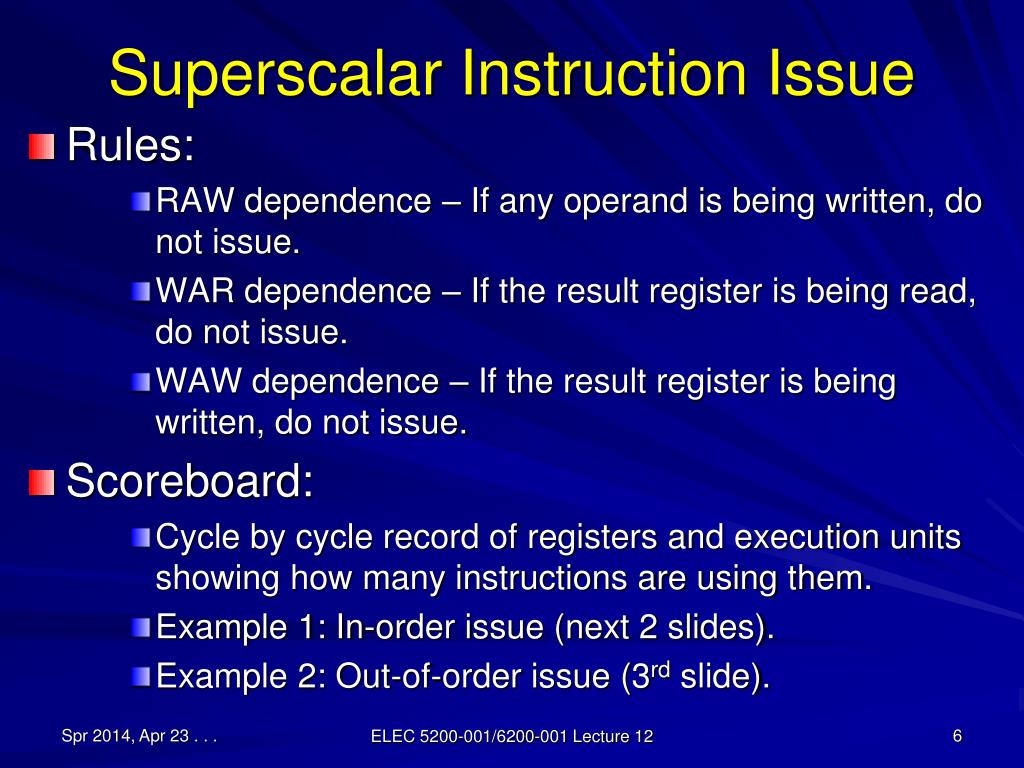 Superscalar Instruction Issue

Rules:

RAW dependence – If any operand is being written, do not issue.

WAR dependence – If the result register is being read, do not issue.

WAW dependence – If the result register is being written, do not issue.

Scoreboard:

Cycle by cycle record of registers and execution units showing how many instructions are using them.

Example 1: In-order issue (next 2 slides).

Example 2: Out-of-order issue (3$^{rd}$ slide).

Spr 2014, Apr 23 . . .

ELEC 5200-001/6200-001 Lecture 12

6